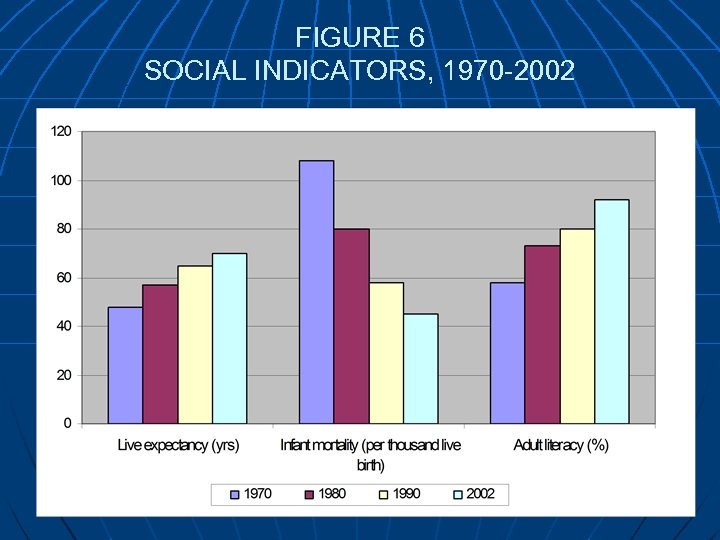 FIGURE 6
SOCIAL INDICATORS, 1970-2002

120
100
80
60
40
20
0

Live expectancy (yrs)
Infant mortality (per thousand live birth)
Adult literacy (%)

1970
1980
1990
2002